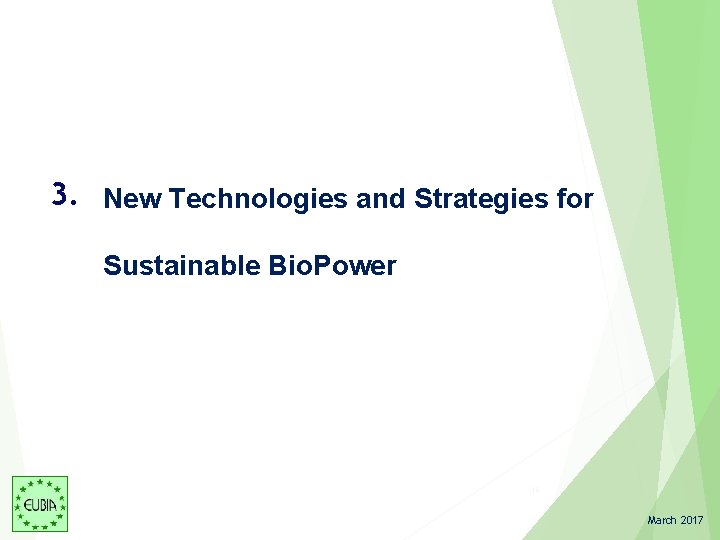 3. New Technologies and Strategies for Sustainable BioPower

EUBIA

March 2017